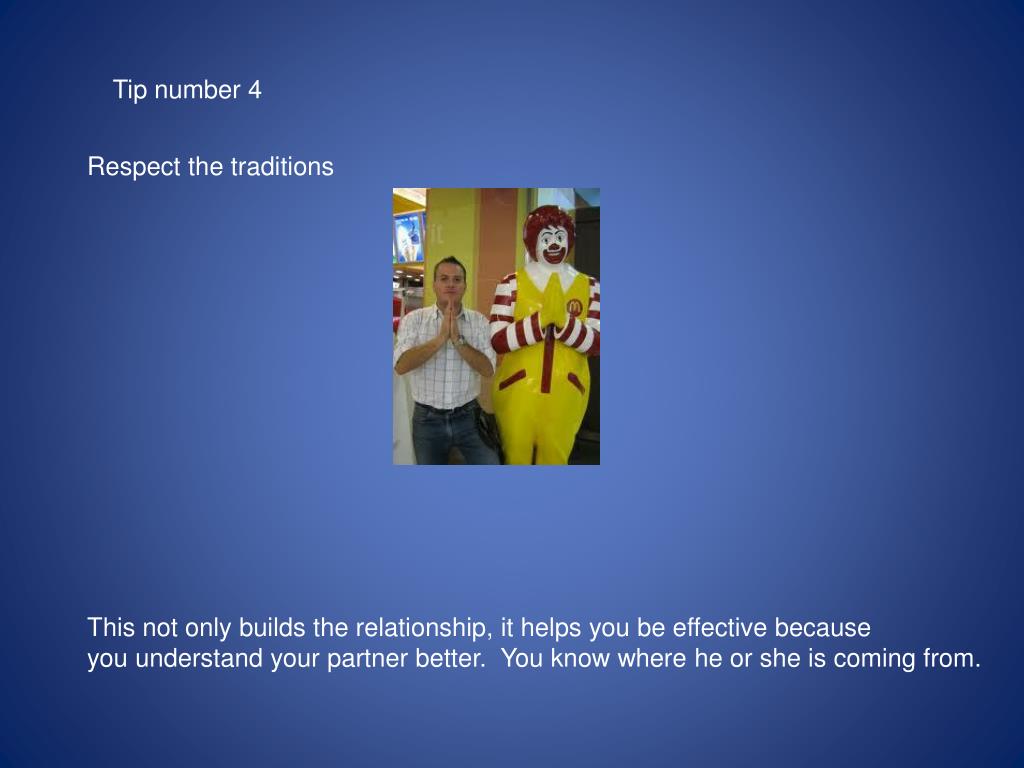 Tip number 4

Respect the traditions

This not only builds the relationship, it helps you be effective because you understand your partner better.  You know where he or she is coming from.